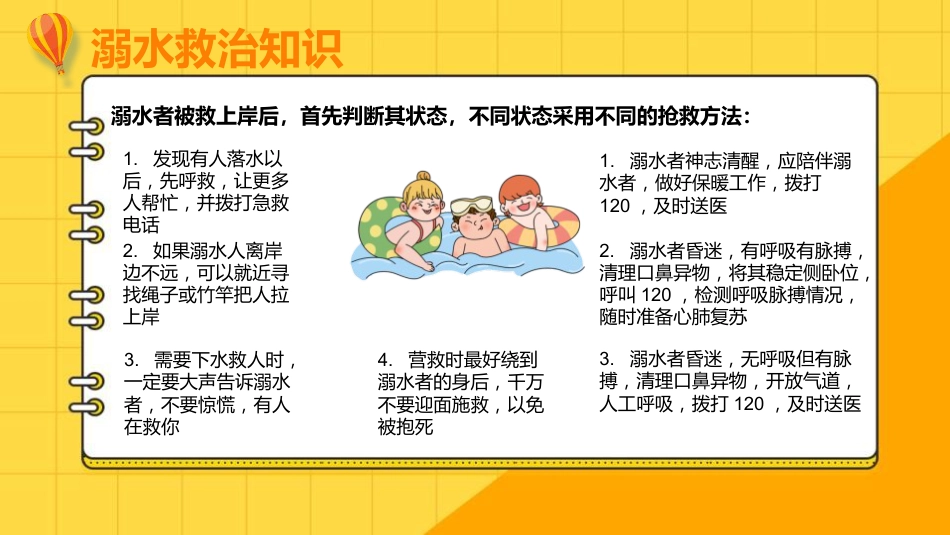 溺水救治知识

溺水者被救上岸后，首先判断其状态，不同状态采用不同的抢救方法：

1. 发现有人落水以后，先呼救，让更多人帮忙，并拨打急救电话

2. 如果溺水人离岸边不远，可以就近寻找绳子或竹竿把人拉上岸

3. 需要下水救人时，一定要大声告诉溺水者，不要惊慌，有人在救你

4. 营救时最好绕到溺水者的身后，千万不要迎面施救，以免被抱死

1. 溺水者神志清醒，应陪伴溺水者，做好保暖工作，拨打 120 ，及时送医

2. 溺水者昏迷，有呼吸有脉搏，清理口鼻异物，将其稳定侧卧位，呼叫 120 ，检测呼吸脉搏情况，随时准备心肺复苏

3. 溺水者昏迷，无呼吸但有脉搏，清理口鼻异物，开放气道，人工呼吸，拨打 120 ，及时送医